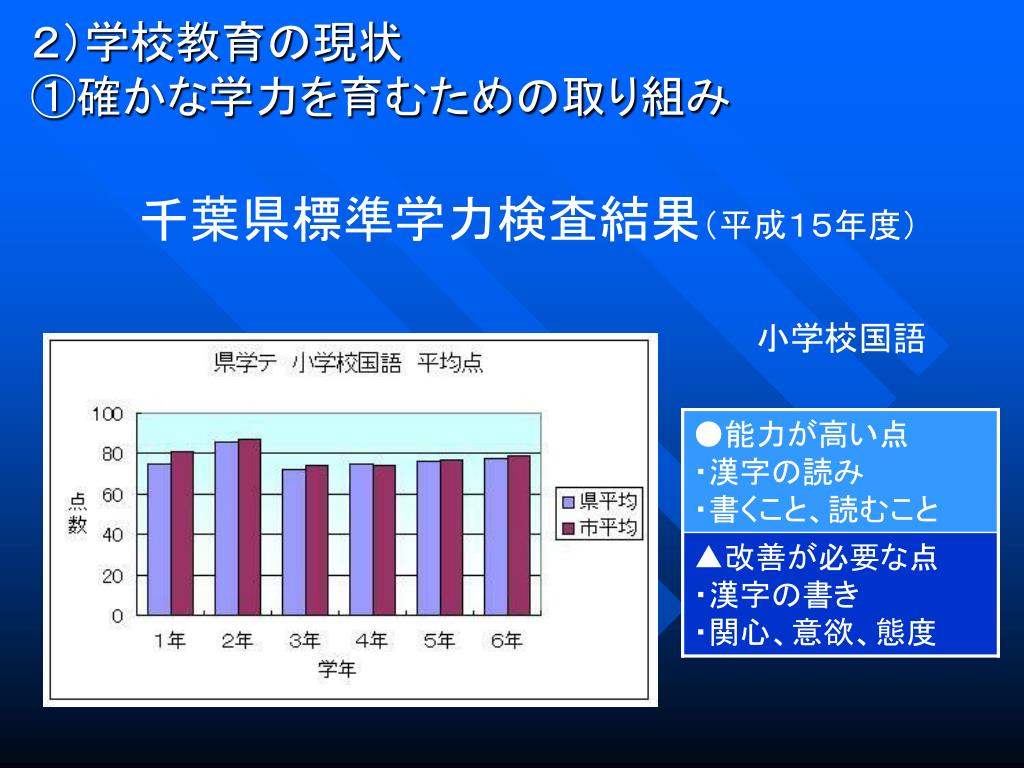 2）学校教育の現状
①確かな学力を育むための取り組み

千葉県標準学力検査結果（平成15年度）

県学テ　小学校国語　平均点

100
80
60
40
20
0

点数

1年　2年　3年　4年　5年　6年
学年

県平均
市平均

小学校国語

●能力が高い点
・漢字の読み
・書くこと、読むこと

▲改善が必要な点
・漢字の書き
・関心、意欲、態度